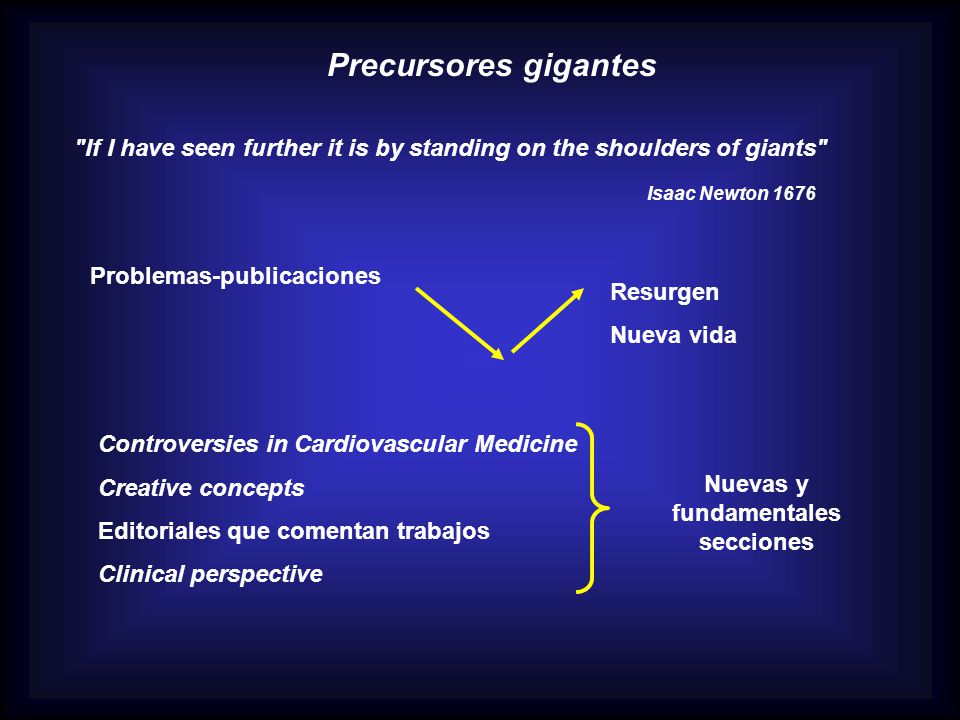 Precursores gigantes

"If I have seen further it is by standing on the shoulders of giants"

Isaac Newton 1676

Problemas-publicaciones

Resurgen

Nueva vida

Controversies in Cardiovascular Medicine

Creative concepts

Editoriales que comentan trabajos

Clinical perspective

Nuevas y fundamentales secciones